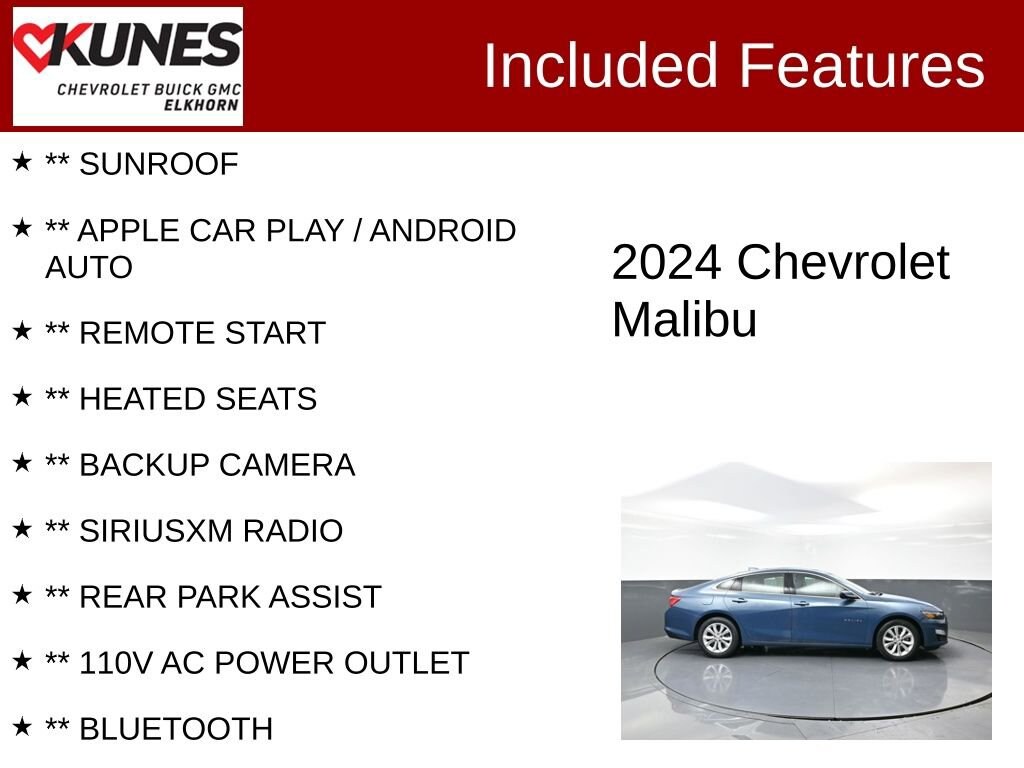 KUNES
CHEVROLET BUICK GMC
ELKHORN

Included Features

★ ** SUNROOF

★ ** APPLE CAR PLAY / ANDROID AUTO

★ ** REMOTE START

★ ** HEATED SEATS

★ ** BACKUP CAMERA

★ ** SIRIUSXM RADIO

★ ** REAR PARK ASSIST

★ ** 110V AC POWER OUTLET

★ ** BLUETOOTH

2024 Chevrolet Malibu